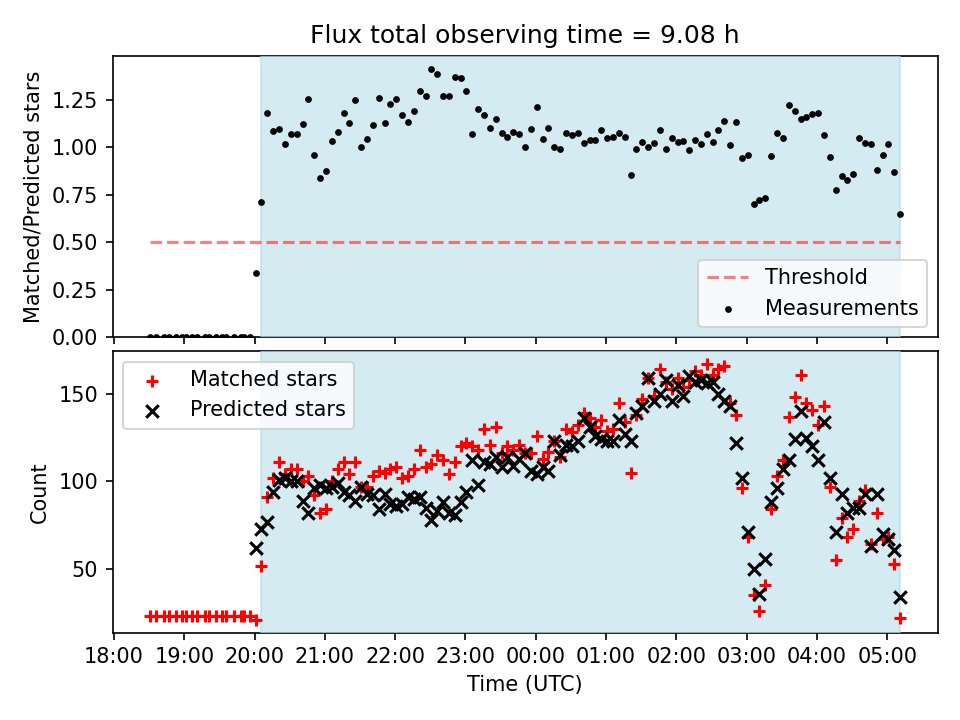 Flux total observing time = 9.08 h

Matched/Predicted stars

1.25
1.00
0.75
0.50
0.25
0.00

Threshold
Measurements

Matched stars
Predicted stars

Count

150
100
50

18:00 19:00 20:00 21:00 22:00 23:00 00:00 01:00 02:00 03:00 04:00 05:00

Time (UTC)